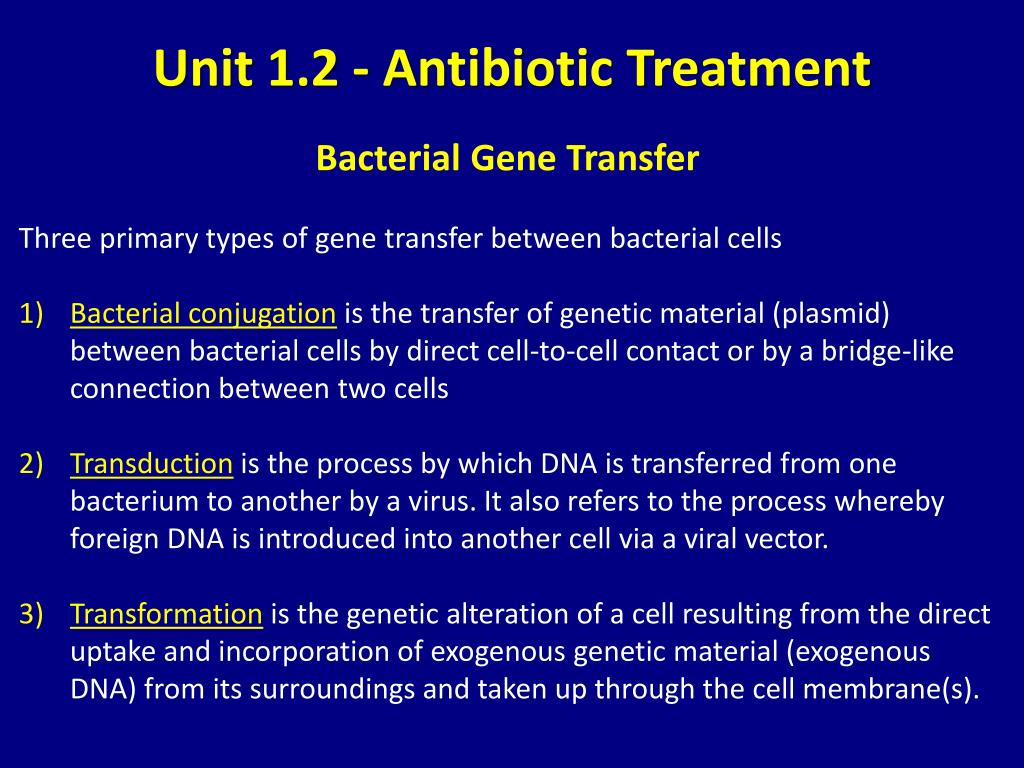 Unit 1.2 - Antibiotic Treatment

Bacterial Gene Transfer

Three primary types of gene transfer between bacterial cells

1) Bacterial conjugation is the transfer of genetic material (plasmid) between bacterial cells by direct cell-to-cell contact or by a bridge-like connection between two cells

2) Transduction is the process by which DNA is transferred from one bacterium to another by a virus. It also refers to the process whereby foreign DNA is introduced into another cell via a viral vector.

3) Transformation is the genetic alteration of a cell resulting from the direct uptake and incorporation of exogenous genetic material (exogenous DNA) from its surroundings and taken up through the cell membrane(s).